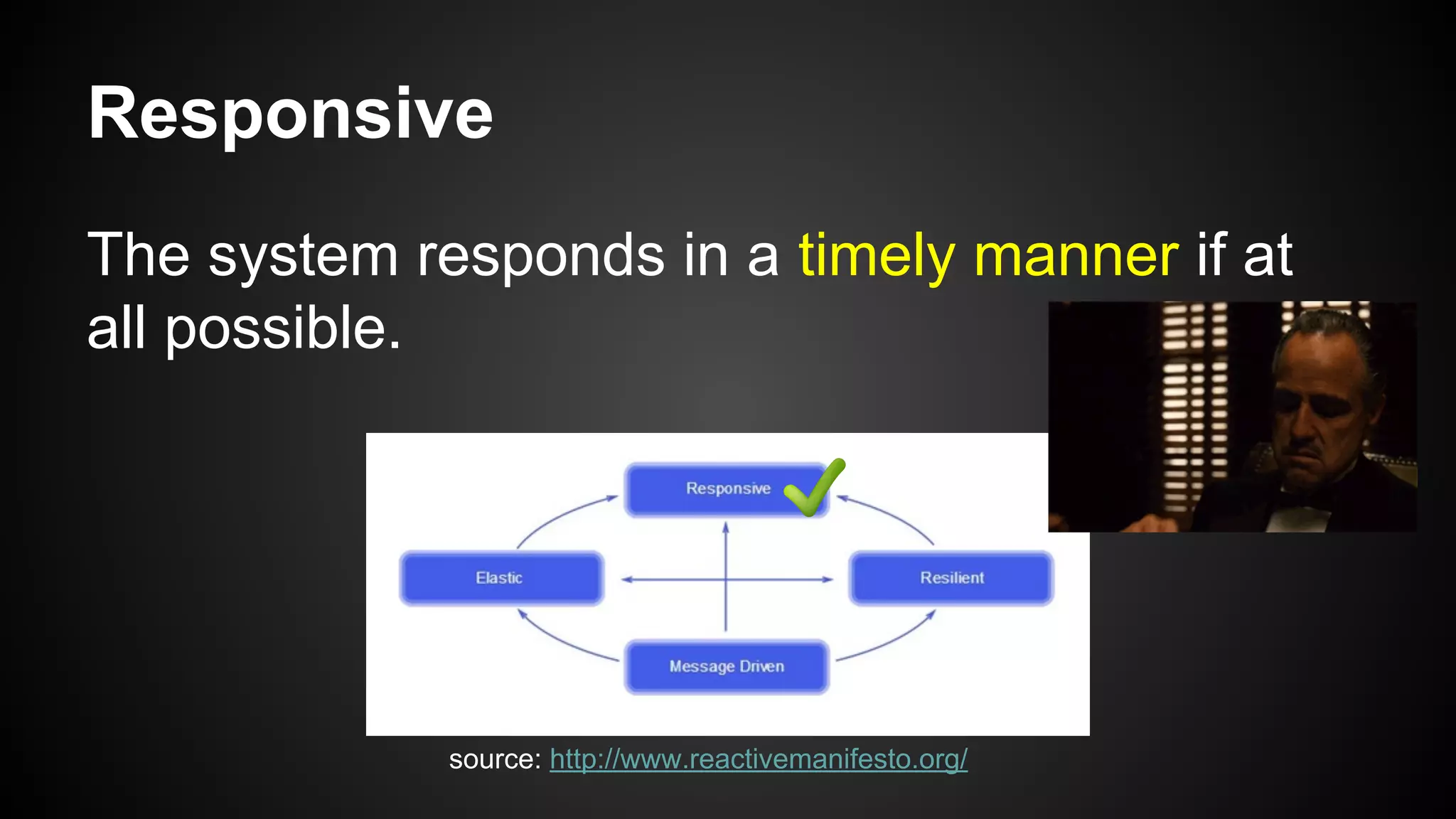 Responsive

The system responds in a timely manner if at all possible.

Responsive

Elastic

Resilient

Message Driven

source: http://www.reactivemanifesto.org/